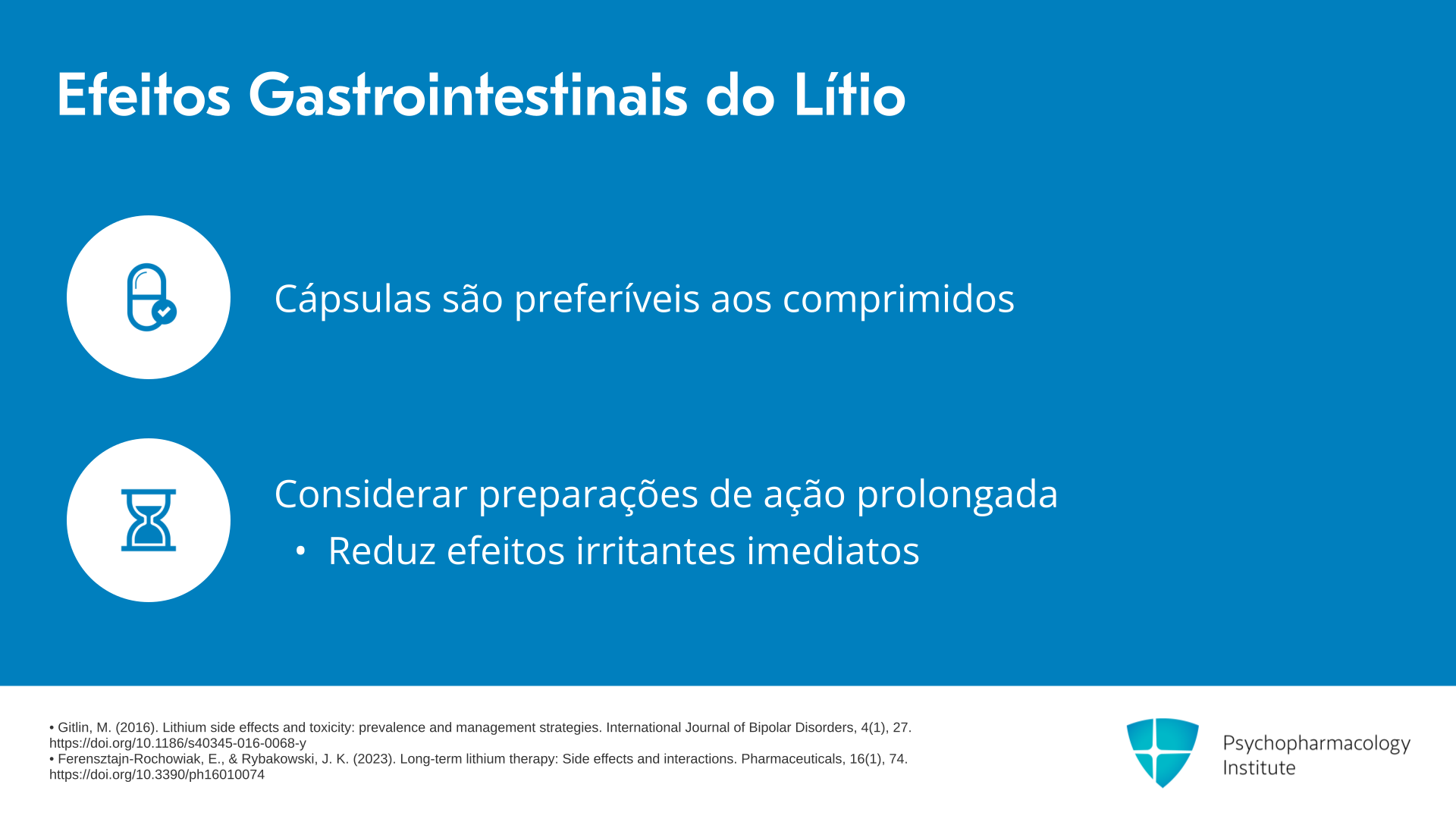 Efeitos Gastrointestinais do Lítio

Cápsulas são preferíveis aos comprimidos

Considerar preparações de ação prolongada

• Reduz efeitos irritantes imediatos

• Gitlin, M. (2016). Lithium side effects and toxicity: prevalence and management strategies. International Journal of Bipolar Disorders, 4(1), 27. https://doi.org/10.1186/s40345-016-0068-y
• Ferensztajn-Rochowiak, E., & Rybakowski, J. K. (2023). Long-term lithium therapy: Side effects and interactions. Pharmaceuticals, 16(1), 74. https://doi.org/10.3390/ph16010074

Psychopharmacology Institute